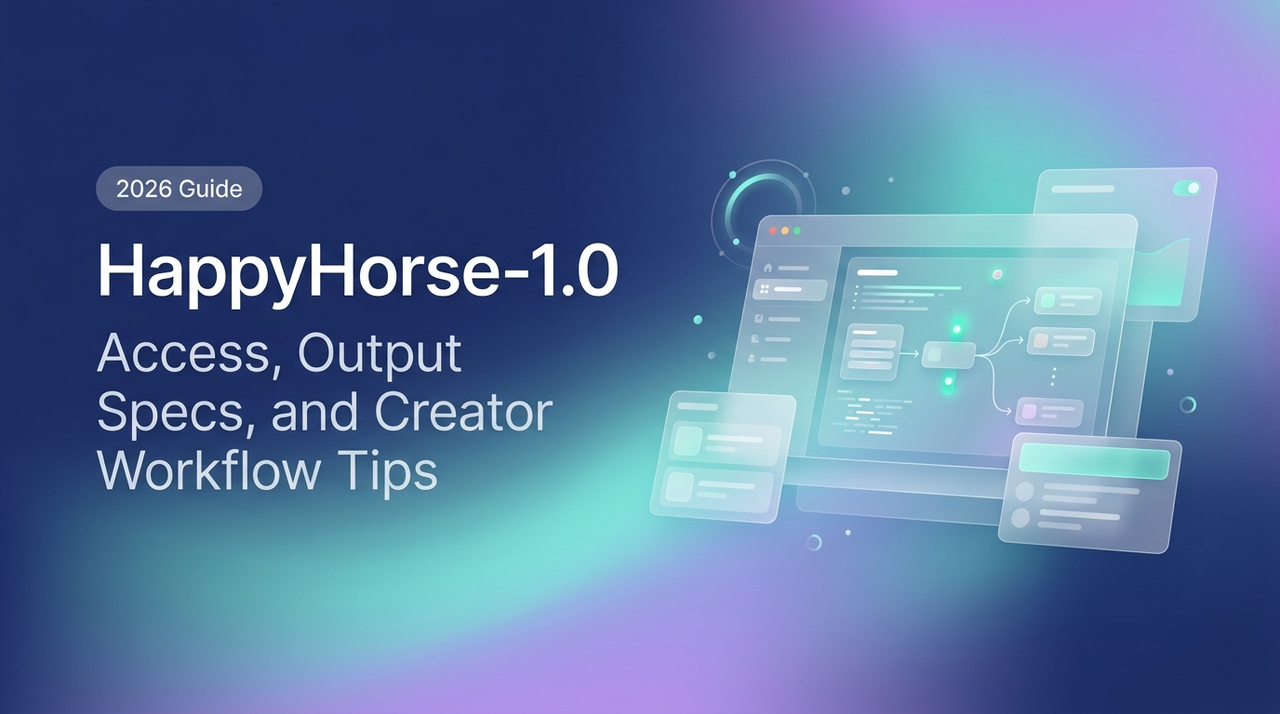 2026 Guide

HappyHorse-1.0

Access, Output Specs, and Creator Workflow Tips